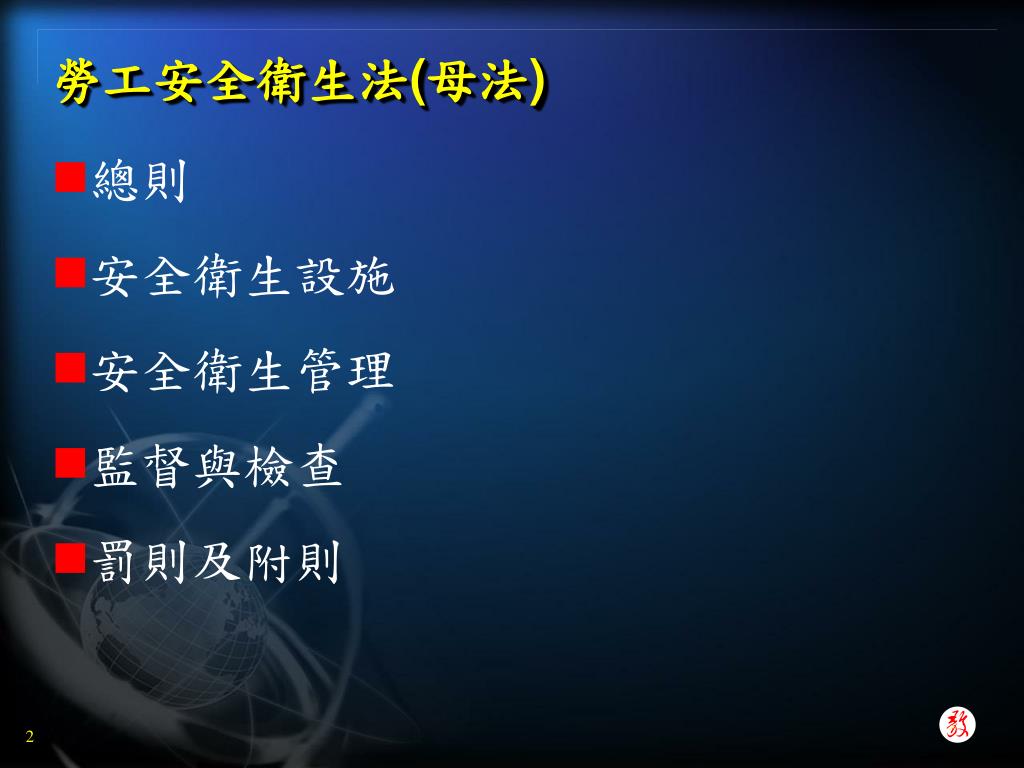 勞工安全衛生法(母法)

總則

安全衛生設施

安全衛生管理

監督與檢查

罰則及附則

2